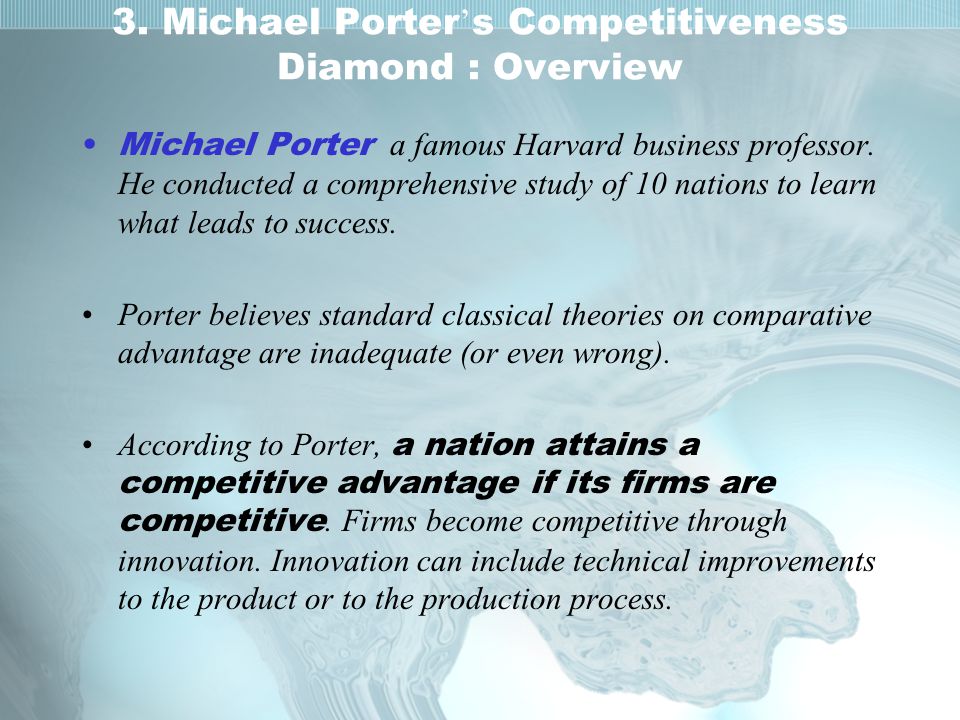 3. Michael Porter's Competitiveness Diamond : Overview

• Michael Porter a famous Harvard business professor. He conducted a comprehensive study of 10 nations to learn what leads to success.

• Porter believes standard classical theories on comparative advantage are inadequate (or even wrong).

• According to Porter, a nation attains a competitive advantage if its firms are competitive. Firms become competitive through innovation. Innovation can include technical improvements to the product or to the production process.